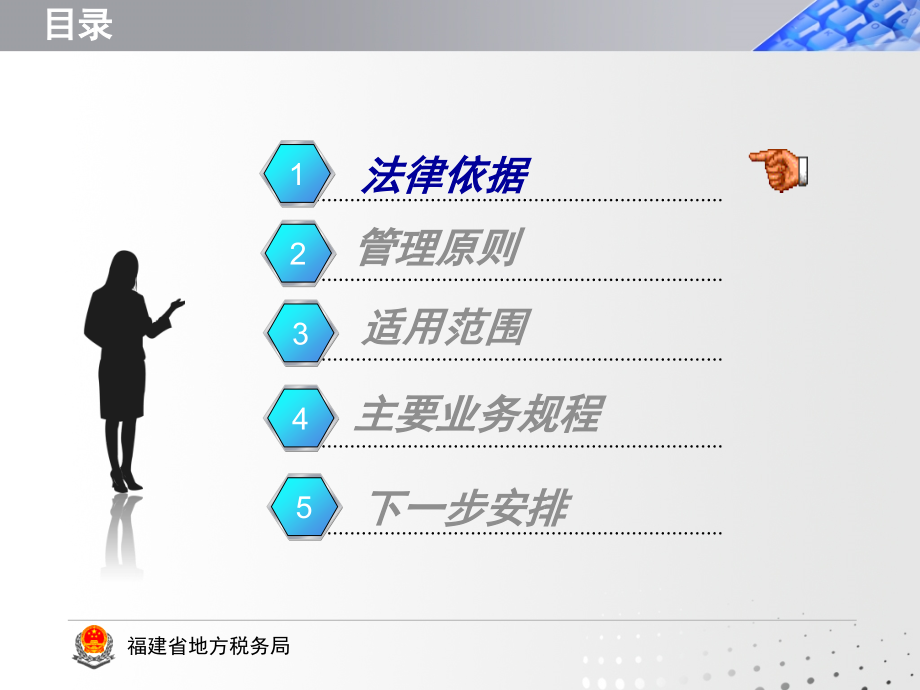 目录

1 法律依据

2 管理原则

3 适用范围

4 主要业务规程

5 下一步安排

福建省地方税务局